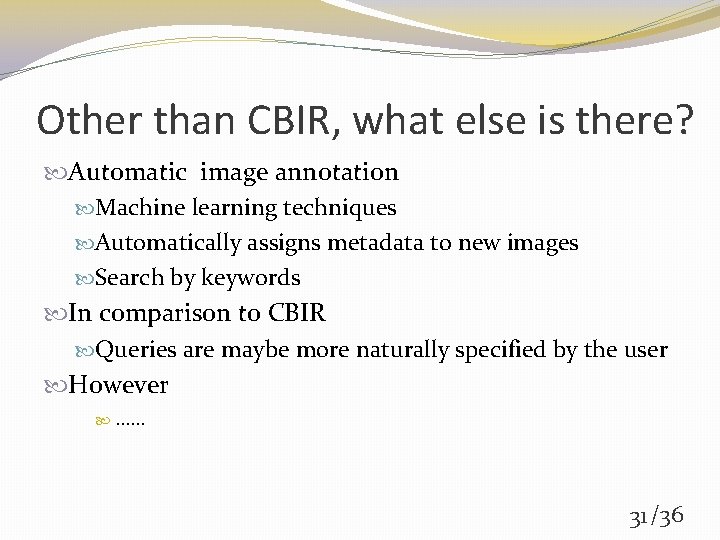 Other than CBIR, what else is there?

Automatic image annotation

Machine learning techniques

Automatically assigns metadata to new images

Search by keywords

In comparison to CBIR

Queries are maybe more naturally specified by the user

However

……

31/36